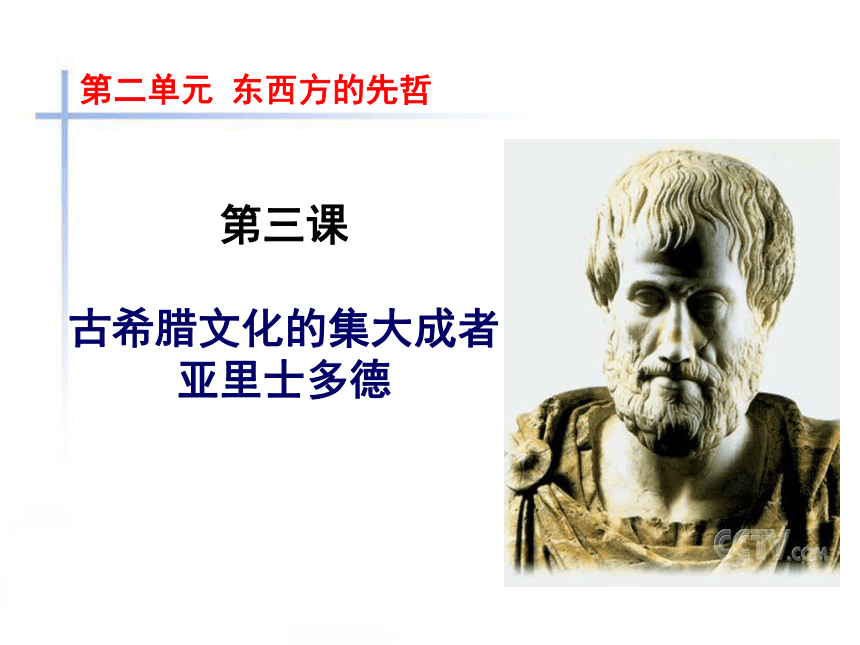 第二单元 东西方的先哲

第三课

古希腊文化的集大成者
亚里士多德

CCTV.com